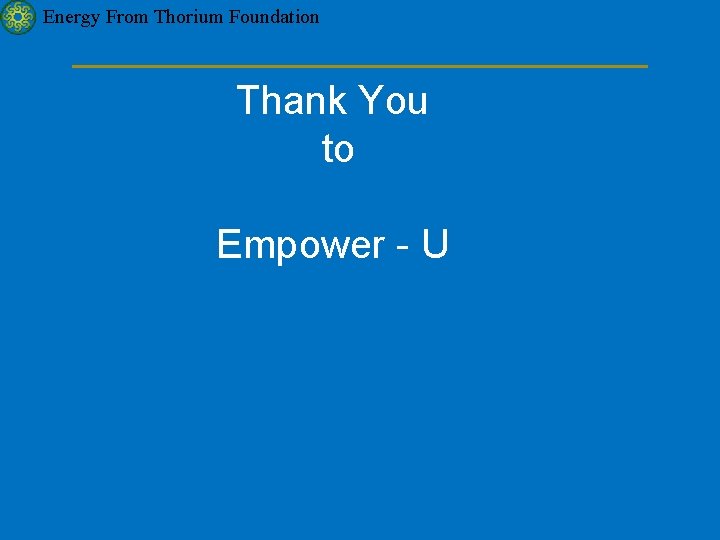 Energy From Thorium Foundation

Thank You
to

Empower - U